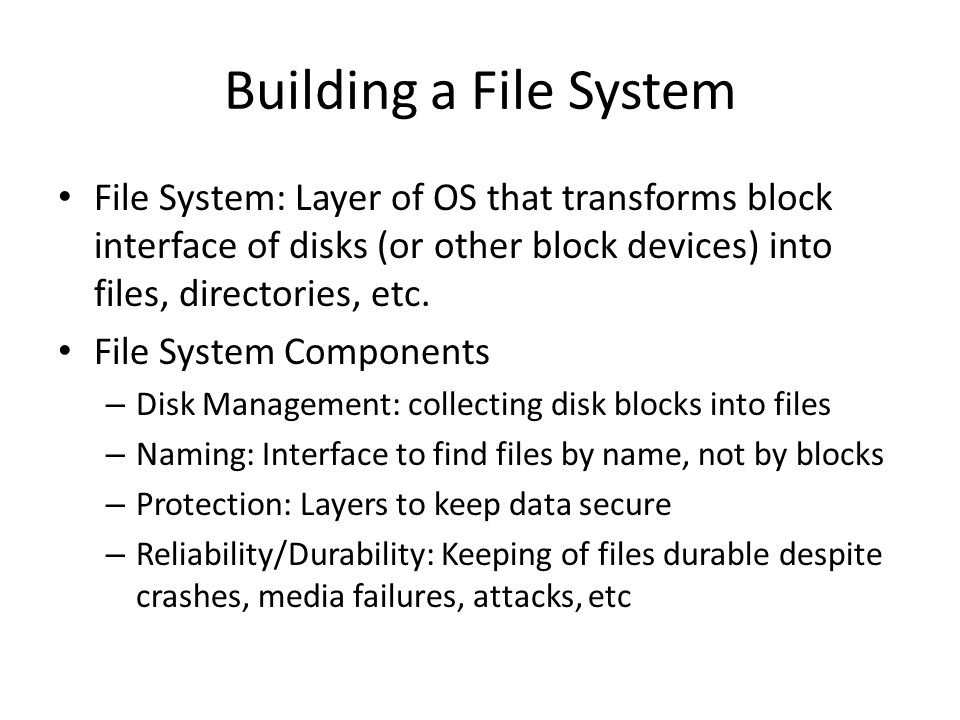 Building a File System

• File System: Layer of OS that transforms block interface of disks (or other block devices) into files, directories, etc.
• File System Components
– Disk Management: collecting disk blocks into files
– Naming: Interface to find files by name, not by blocks
– Protection: Layers to keep data secure
– Reliability/Durability: Keeping of files durable despite crashes, media failures, attacks, etc